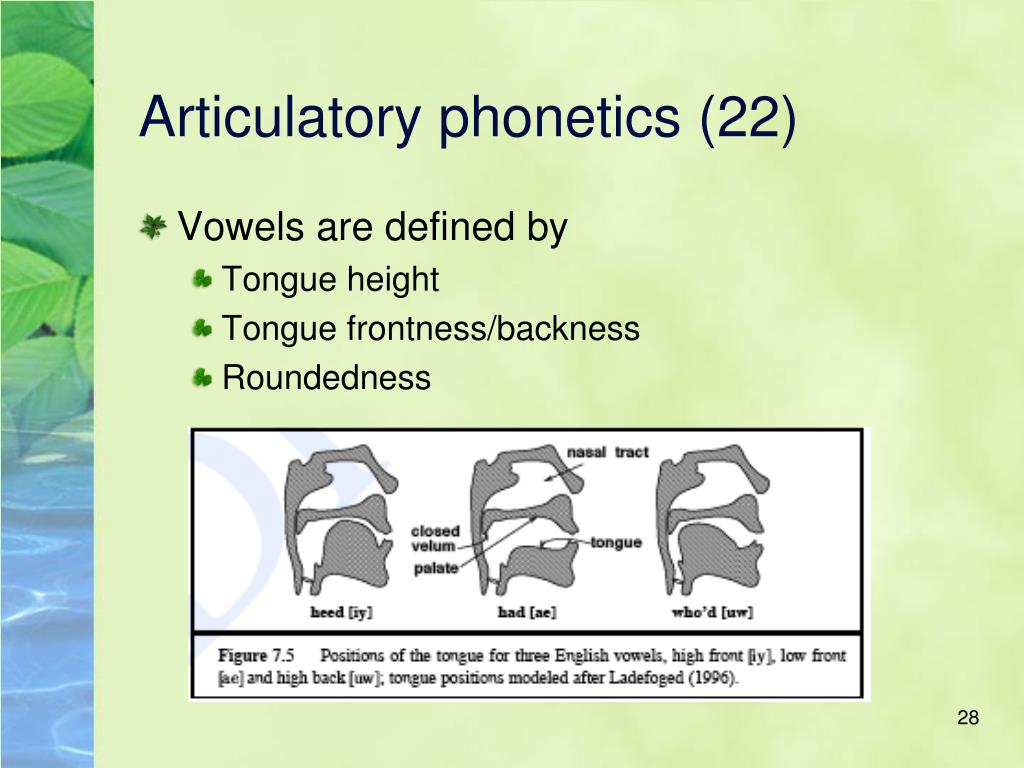 Articulatory phonetics (22)

Vowels are defined by

Tongue height

Tongue frontness/backness

Roundedness

nasal tract

closed velum

palate

tongue

heed [iy]

had [ae]

who'd [uw]

Figure 7.5 Positions of the tongue for three English vowels, high front [iy], low front [ae] and high back [uw]; tongue positions modeled after Ladefoged (1996).

28